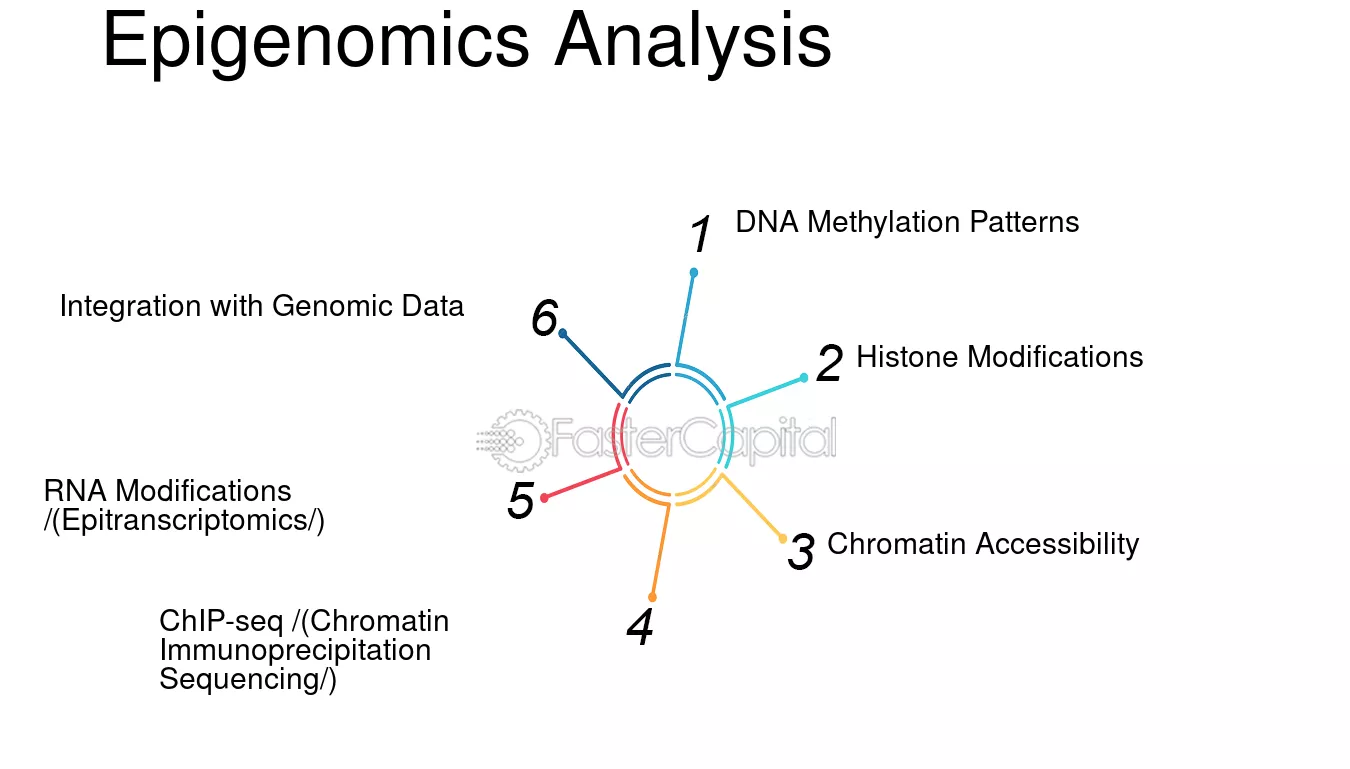 Epigenomics Analysis

1 DNA Methylation Patterns

2 Histone Modifications

3 Chromatin Accessibility

4 ChIP-seq /(Chromatin Immunoprecipitation Sequencing/)

5 RNA Modifications /(Epitranscriptomics/)

6 Integration with Genomic Data

FasterCapital